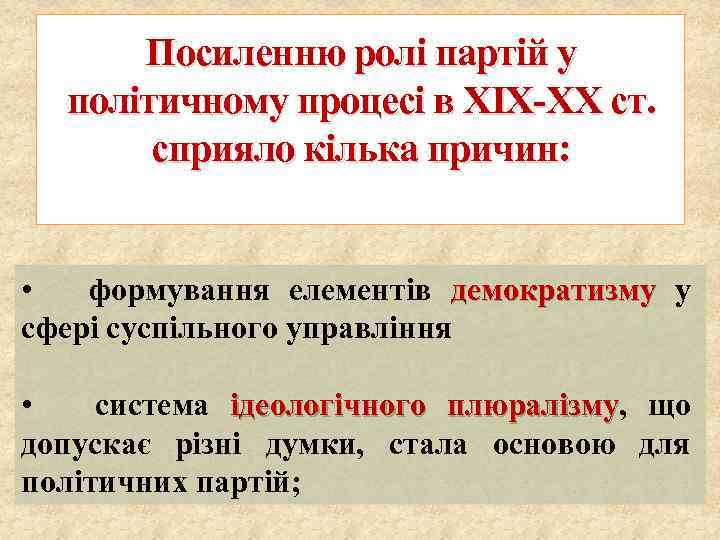 Посиленню ролі партій у політичному процесі в XIX-XX ст. сприяло кілька причин:

• формування елементів демократизму у сфері суспільного управління

• система ідеологічного плюралізму, що допускає різні думки, стала основою для політичних партій;